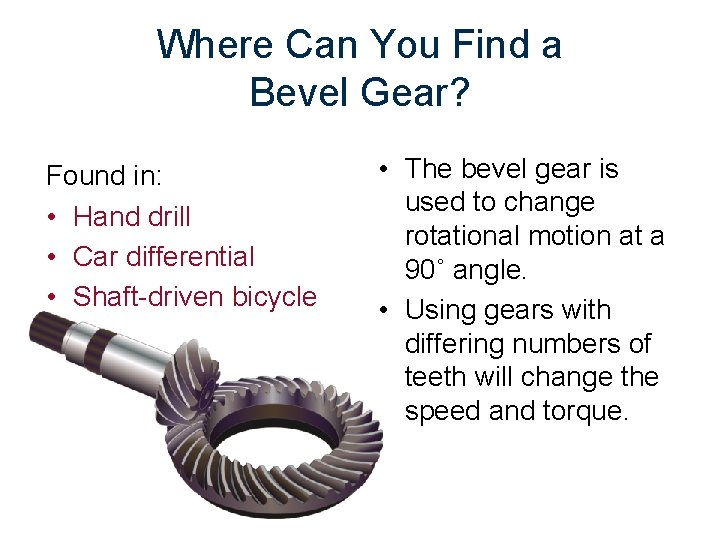 Where Can You Find a Bevel Gear?

Found in:
• Hand drill
• Car differential
• Shaft-driven bicycle

• The bevel gear is used to change rotational motion at a 90˚ angle.
• Using gears with differing numbers of teeth will change the speed and torque.